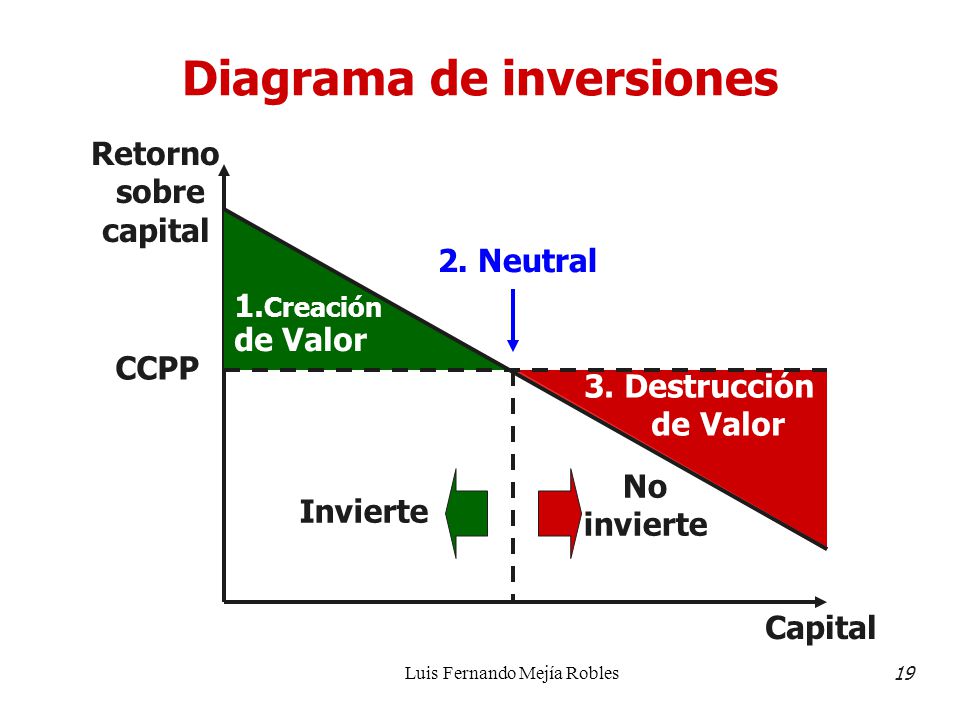 Diagrama de inversiones

Retorno sobre capital

2. Neutral

1.Creación de Valor

CCPP

3. Destrucción de Valor

Invierte

No invierte

Capital

Luis Fernando Mejía Robles

19